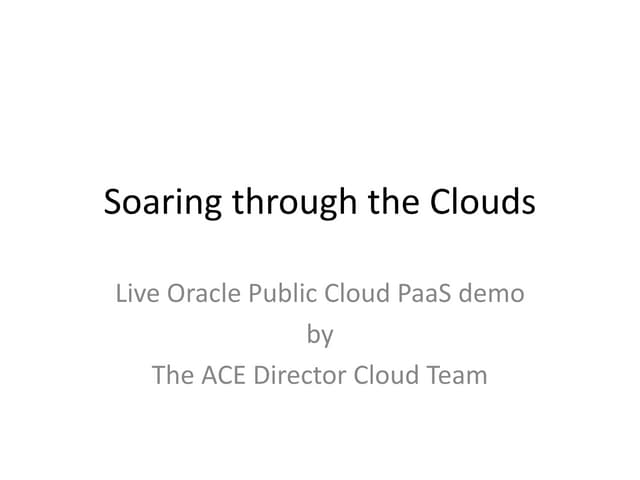 Soaring through the Clouds

Live Oracle Public Cloud PaaS demo
by
The ACE Director Cloud Team